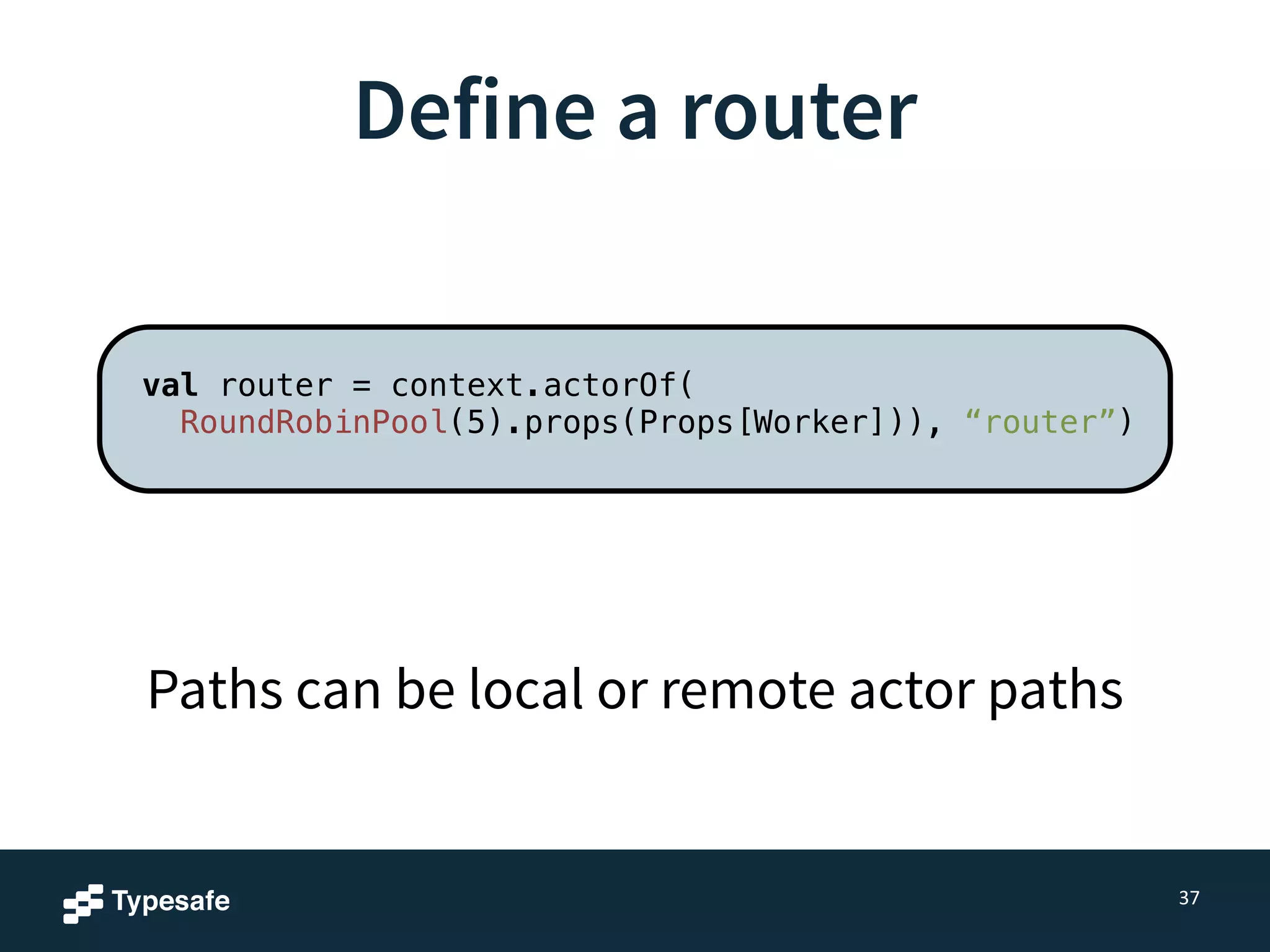 Define a router

val router = context.actorOf(
  RoundRobinPool(5).props(Props[Worker])), “router”)

Paths can be local or remote actor paths

Typesafe

37